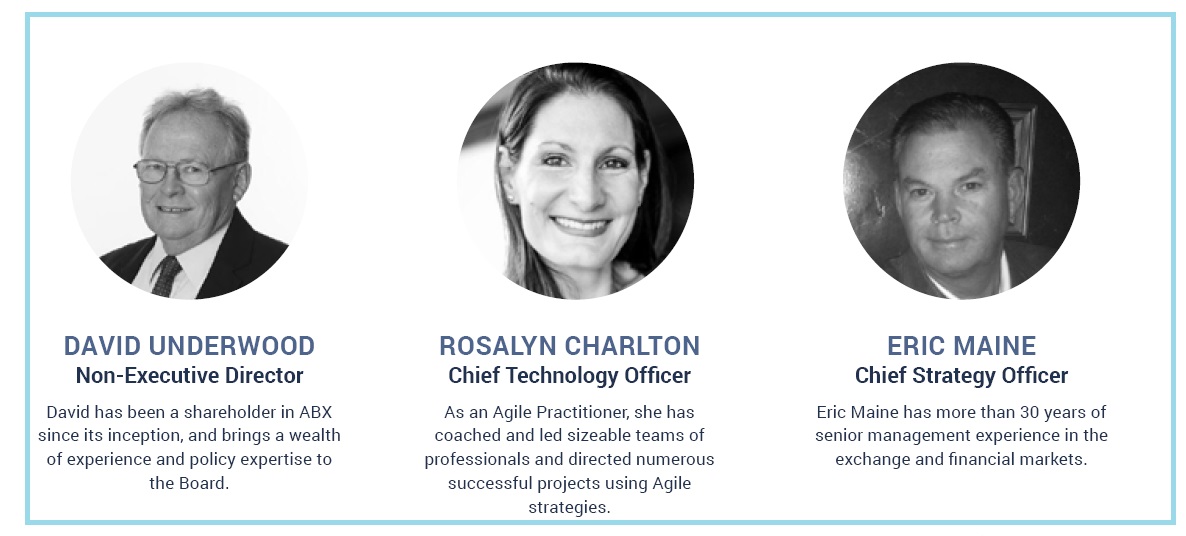 DAVID UNDERWOOD
Non-Executive Director
David has been a shareholder in ABX since its inception, and brings a wealth of experience and policy expertise to the Board.

ROSALYN CHARLTON
Chief Technology Officer
As an Agile Practitioner, she has coached and led sizeable teams of professionals and directed numerous successful projects using Agile strategies.

ERIC MAINE
Chief Strategy Officer
Eric Maine has more than 30 years of senior management experience in the exchange and financial markets.